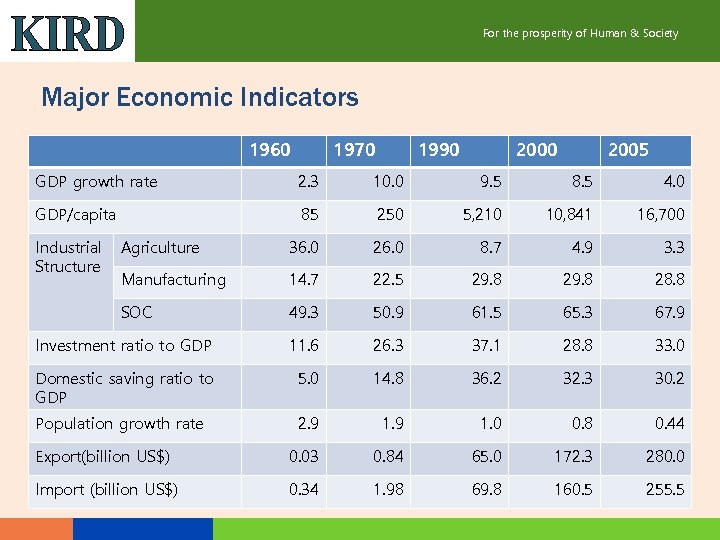 KIRD

For the prosperity of Human & Society

Major Economic Indicators

| | | 1960 | 1970 | 1990 | 2000 | 2005 |
|---|---|---|---|---|---|---|
| GDP growth rate | | 2.3 | 10.0 | 9.5 | 8.5 | 4.0 |
| GDP/capita | | 85 | 250 | 5,210 | 10,841 | 16,700 |
| Industrial Structure | Agriculture | 36.0 | 26.0 | 8.7 | 4.9 | 3.3 |
| | Manufacturing | 14.7 | 22.5 | 29.8 | 29.8 | 28.8 |
| | SOC | 49.3 | 50.9 | 61.5 | 65.3 | 67.9 |
| Investment ratio to GDP | | 11.6 | 26.3 | 37.1 | 28.8 | 33.0 |
| Domestic saving ratio to GDP | | 5.0 | 14.8 | 36.2 | 32.3 | 30.2 |
| Population growth rate | | 2.9 | 1.9 | 1.0 | 0.8 | 0.44 |
| Export(billion US$) | | 0.03 | 0.84 | 65.0 | 172.3 | 280.0 |
| Import (billion US$) | | 0.34 | 1.98 | 69.8 | 160.5 | 255.5 |